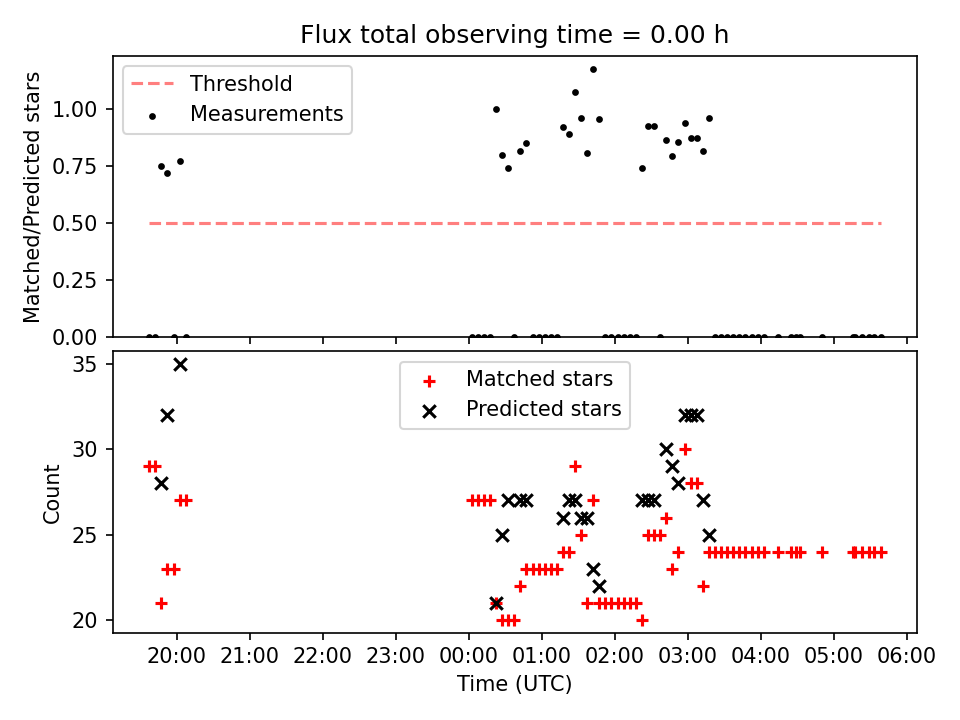 Flux total observing time = 0.00 h

Threshold
Measurements

Matched/Predicted stars

1.00
0.75
0.50
0.25
0.00

Matched stars
Predicted stars

Count

35
30
25
20

20:00 21:00 22:00 23:00 00:00 01:00 02:00 03:00 04:00 05:00 06:00

Time (UTC)